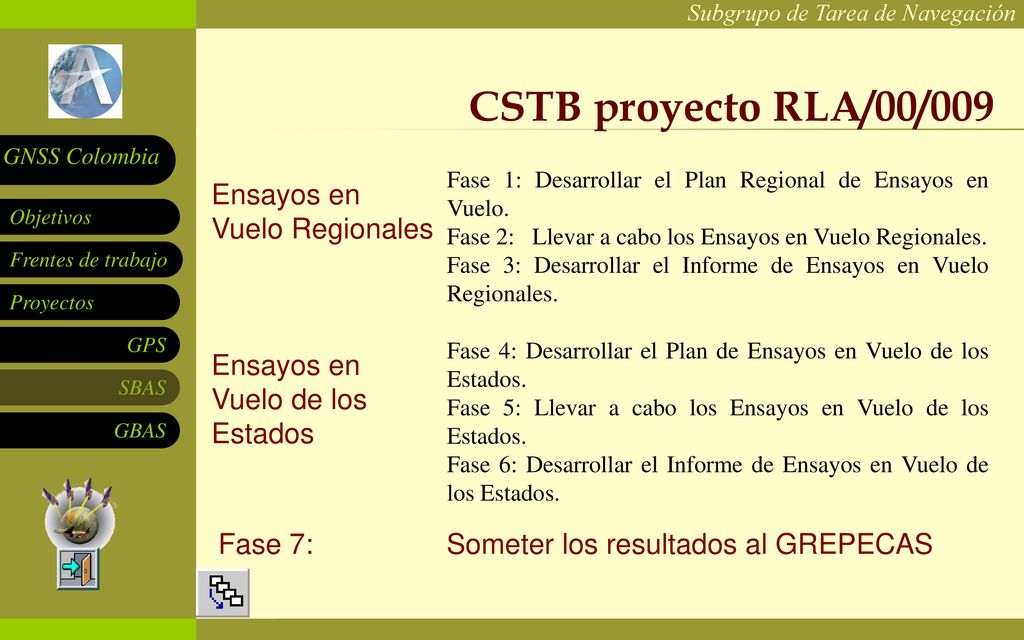 Subgrupo de Tarea de Navegación

CSTB proyecto RLA/00/009

GNSS Colombia

Objetivos

Frentes de trabajo

Proyectos

GPS

SBAS

GBAS

Ensayos en Vuelo Regionales

Fase 1: Desarrollar el Plan Regional de Ensayos en Vuelo.
Fase 2: Llevar a cabo los Ensayos en Vuelo Regionales.
Fase 3: Desarrollar el Informe de Ensayos en Vuelo Regionales.

Ensayos en Vuelo de los Estados

Fase 4: Desarrollar el Plan de Ensayos en Vuelo de los Estados.
Fase 5: Llevar a cabo los Ensayos en Vuelo de los Estados.
Fase 6: Desarrollar el Informe de Ensayos en Vuelo de los Estados.

Fase 7: Someter los resultados al GREPECAS